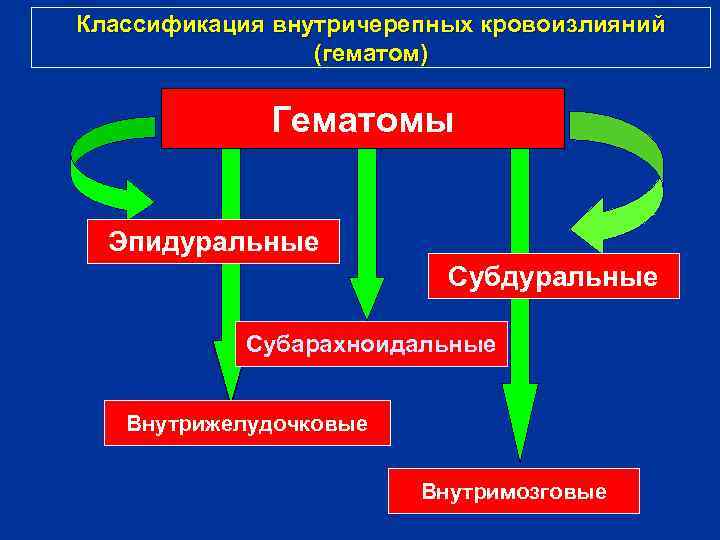 Классификация внутричерепных кровоизлияний (гематом)

Гематомы

Эпидуральные

Субдуральные

Субарахноидальные

Внутрижелудочковые

Внутримозговые